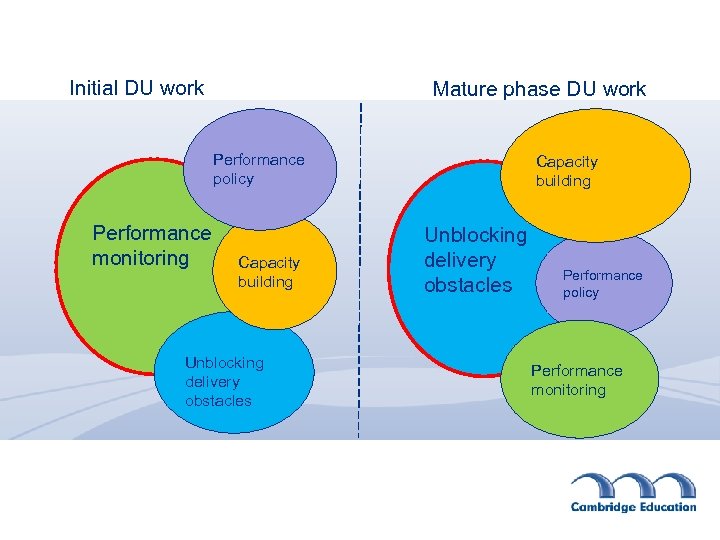 Initial DU work

Performance policy

Performance monitoring

Capacity building

Unblocking delivery obstacles

Mature phase DU work

Capacity building

Unblocking delivery obstacles

Performance policy

Performance monitoring

Cambridge Education